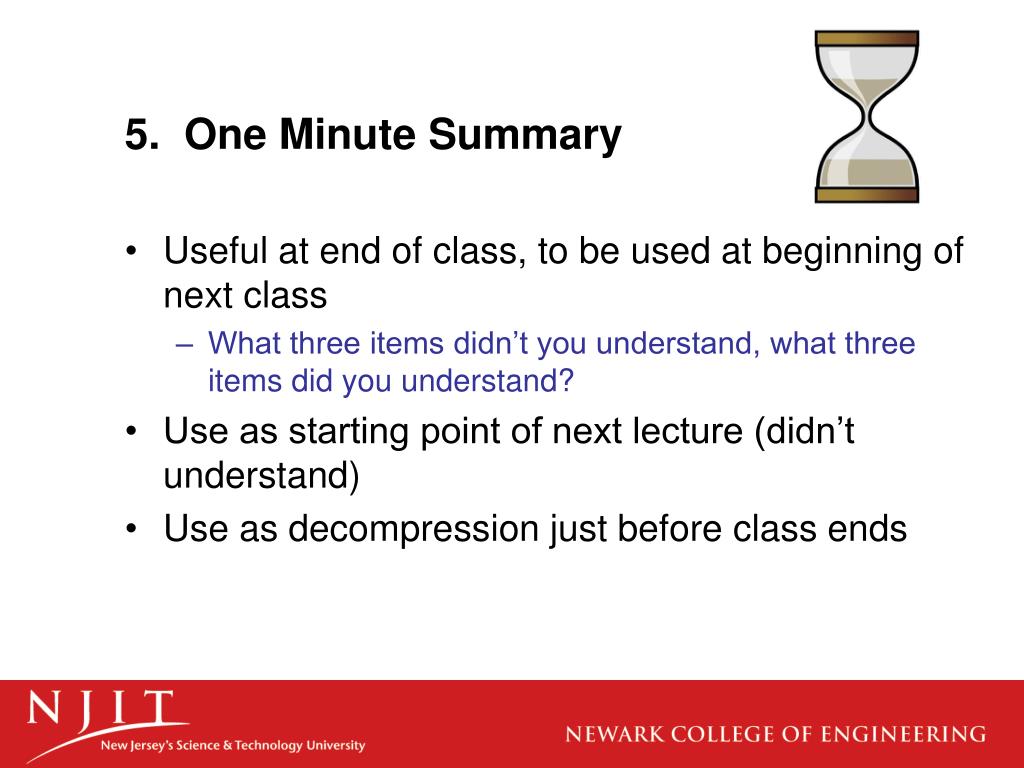 5. One Minute Summary

• Useful at end of class, to be used at beginning of next class
– What three items didn’t you understand, what three items did you understand?
• Use as starting point of next lecture (didn’t understand)
• Use as decompression just before class ends

NJIT
New Jersey's Science & Technology University

NEWARK COLLEGE OF ENGINEERING